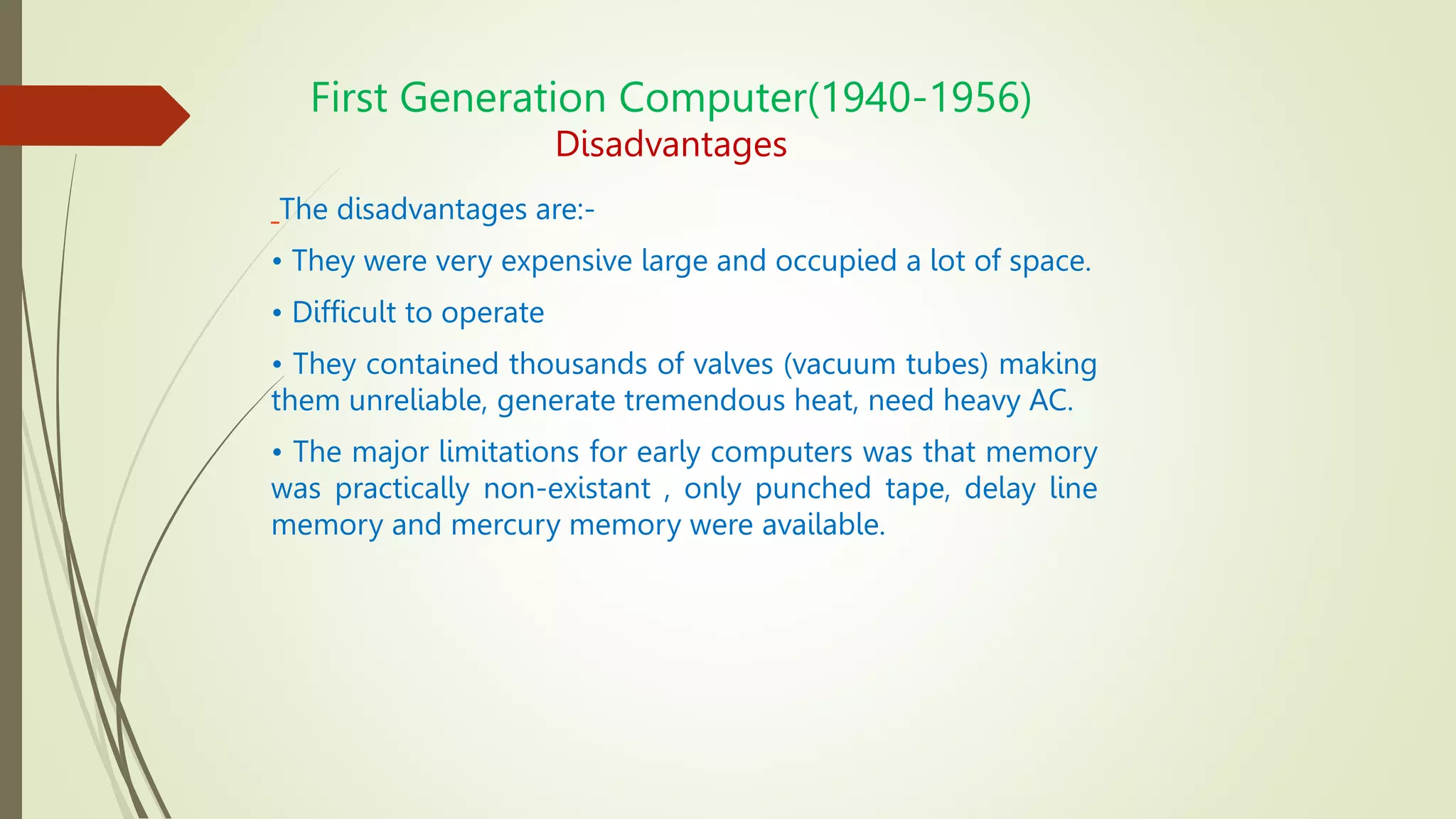 First Generation Computer(1940-1956)
Disadvantages

The disadvantages are:-

• They were very expensive large and occupied a lot of space.

• Difficult to operate

• They contained thousands of valves (vacuum tubes) making them unreliable, generate tremendous heat, need heavy AC.

• The major limitations for early computers was that memory was practically non-existant , only punched tape, delay line memory and mercury memory were available.